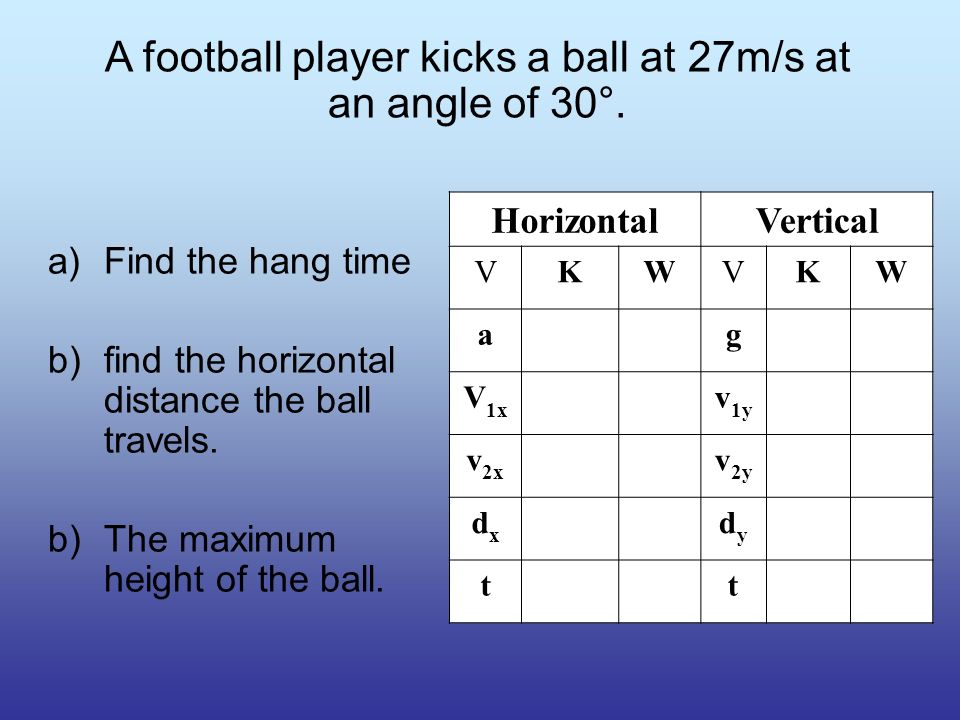 A football player kicks a ball at 27m/s at an angle of 30°.

a) Find the hang time

b) find the horizontal distance the ball travels.

b) The maximum height of the ball.

| Horizontal | | | Vertical | | |
|---|---|---|---|---|---|
| V | K | W | V | K | W |
| a | | | g | | |
| $V_{1x}$ | | | $v_{1y}$ | | |
| $v_{2x}$ | | | $v_{2y}$ | | |
| $d_x$ | | | $d_y$ | | |
| t | | | t | | |